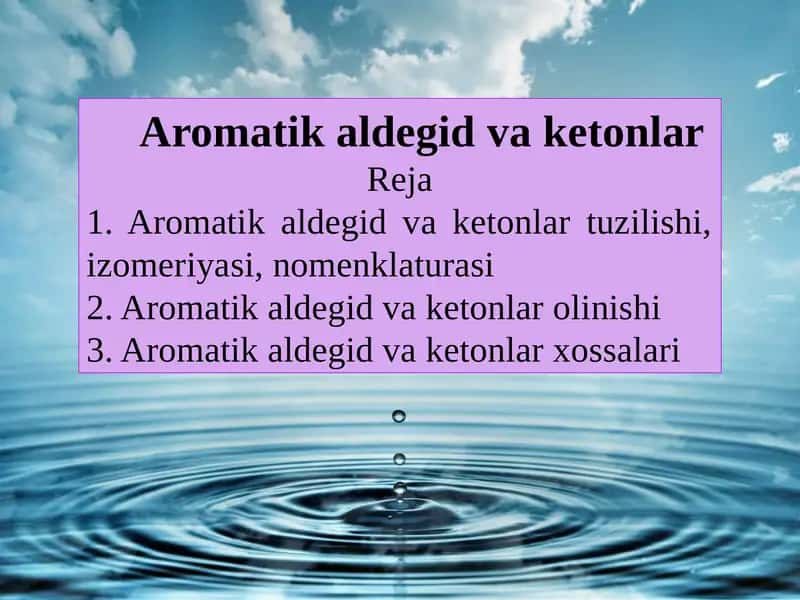 Aromatik aldegid va ketonlar

Reja

1. Aromatik aldegid va ketonlar tuzilishi, izomeriyasi, nomenklaturasi
2. Aromatik aldegid va ketonlar olinishi
3. Aromatik aldegid va ketonlar xossalari